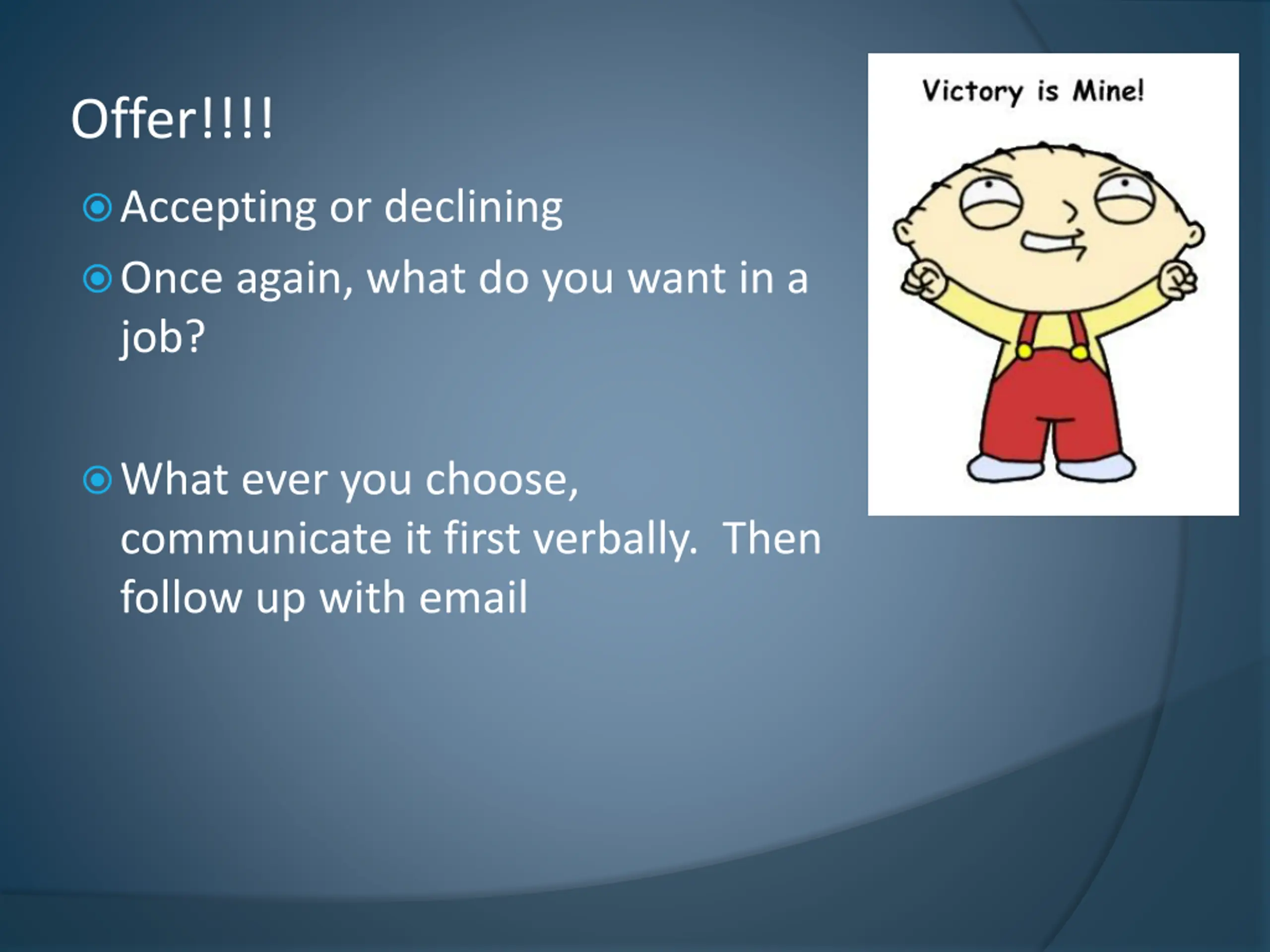 Offer!!!!

Accepting or declining

Once again, what do you want in a job?

What ever you choose, communicate it first verbally. Then follow up with email

Victory is Mine!